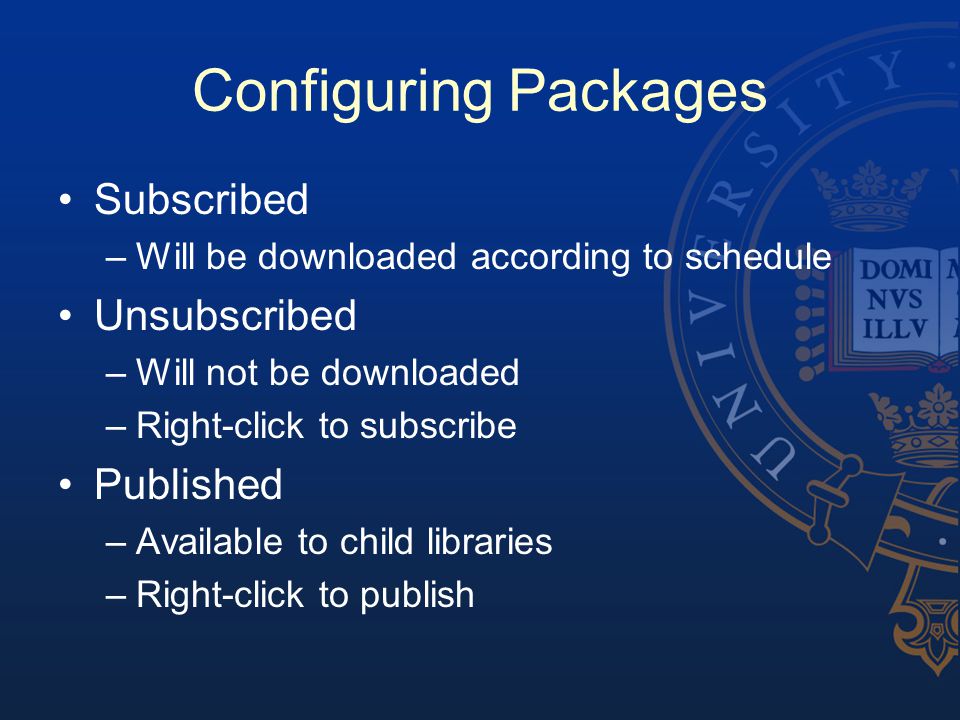 Configuring Packages

• Subscribed
– Will be downloaded according to schedule
• Unsubscribed
– Will not be downloaded
– Right-click to subscribe
• Published
– Available to child libraries
– Right-click to publish

UNIVERSITY
DOMI NVS ILLV